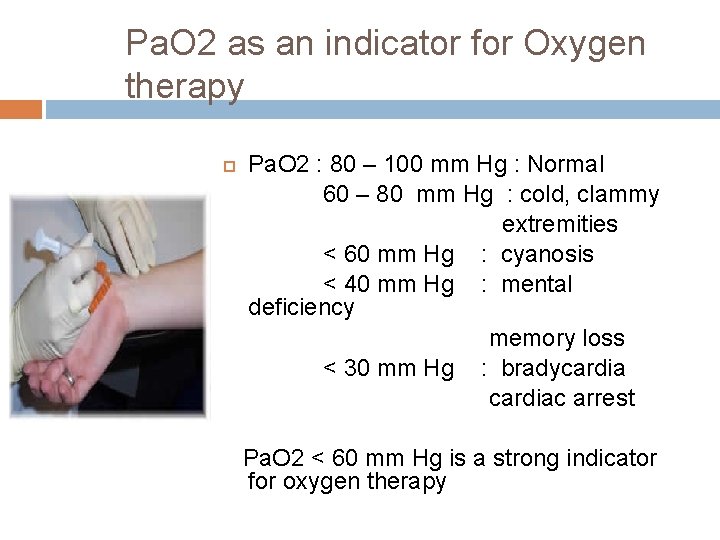 PaO2 as an indicator for Oxygen therapy

PaO2 : 80 – 100 mm Hg : Normal
60 – 80 mm Hg : cold, clammy extremities
< 60 mm Hg : cyanosis
< 40 mm Hg : mental deficiency
memory loss
< 30 mm Hg : bradycardia
cardiac arrest

PaO2 < 60 mm Hg is a strong indicator for oxygen therapy